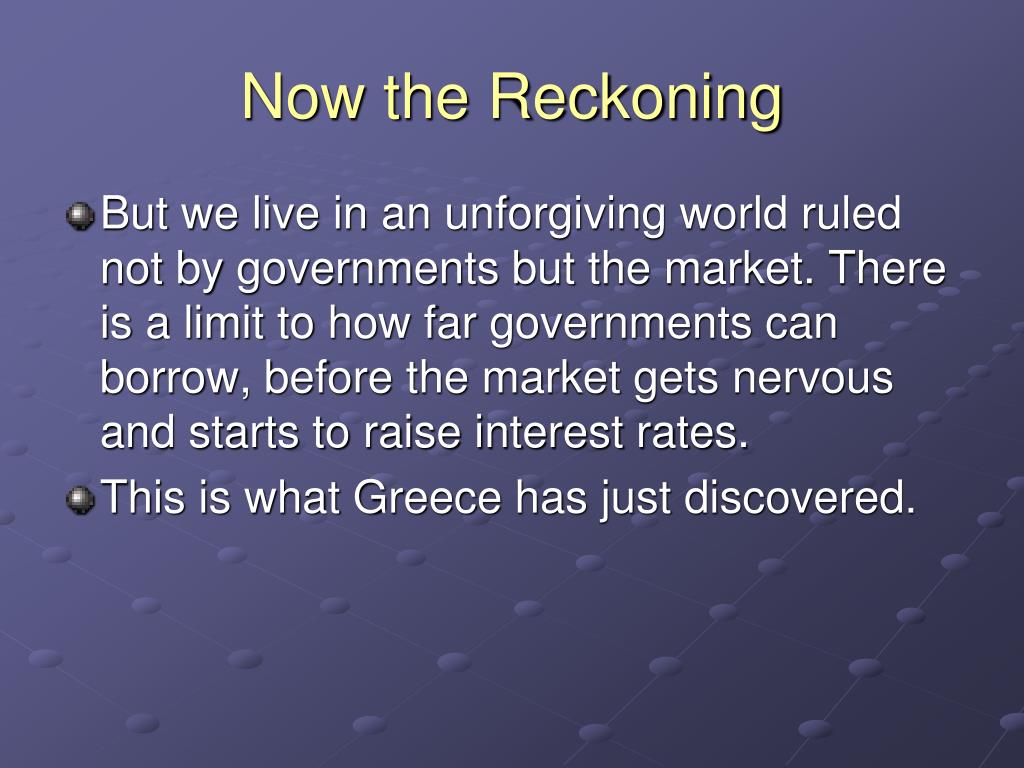 Now the Reckoning

But we live in an unforgiving world ruled not by governments but the market. There is a limit to how far governments can borrow, before the market gets nervous and starts to raise interest rates.

This is what Greece has just discovered.